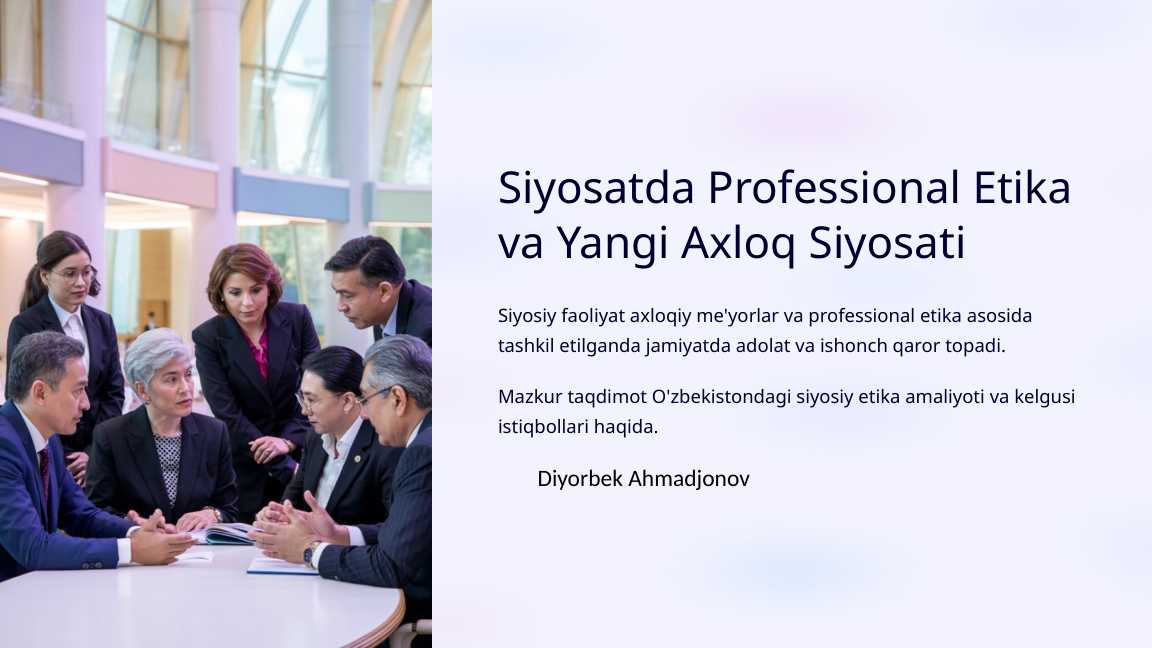 Siyosatda Professional Etika va Yangi Axloq Siyosati

Siyosiy faoliyat axloqiy me'yorlar va professional etika asosida tashkil etilganda jamiyatda adolat va ishonch qaror topadi.

Mazkur taqdimot O'zbekistondagi siyosiy etika amaliyoti va kelgusi istiqbollari haqida.

Diyorbek Ahmadjonov